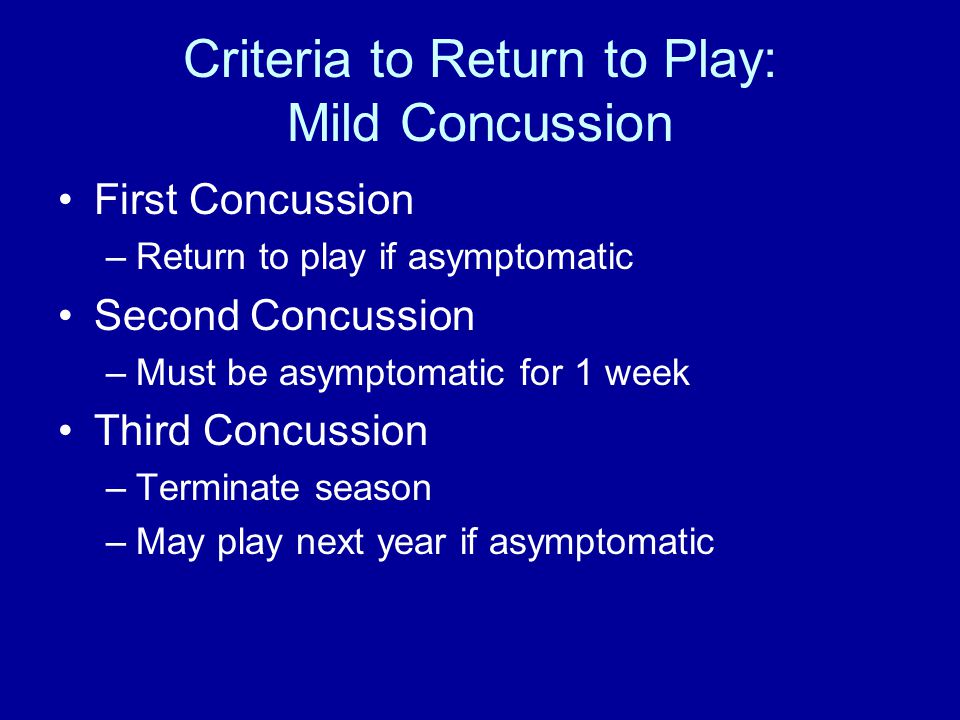 Criteria to Return to Play:
Mild Concussion

• First Concussion
– Return to play if asymptomatic
• Second Concussion
– Must be asymptomatic for 1 week
• Third Concussion
– Terminate season
– May play next year if asymptomatic